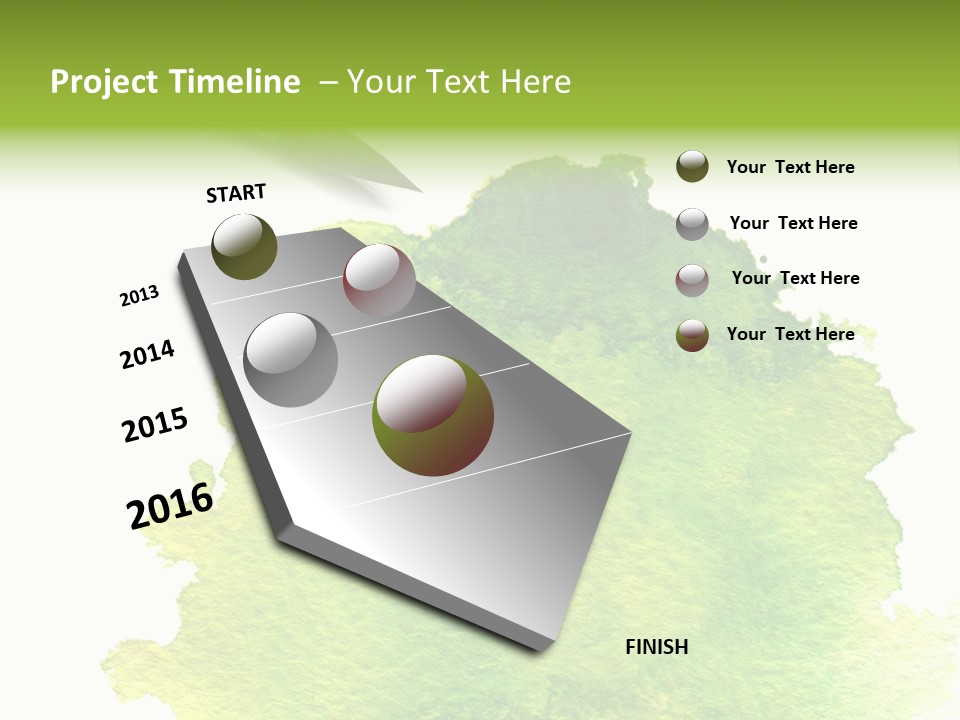 Project Timeline – Your Text Here

START

2013

2014

2015

2016

FINISH

Your Text Here

Your Text Here

Your Text Here

Your Text Here